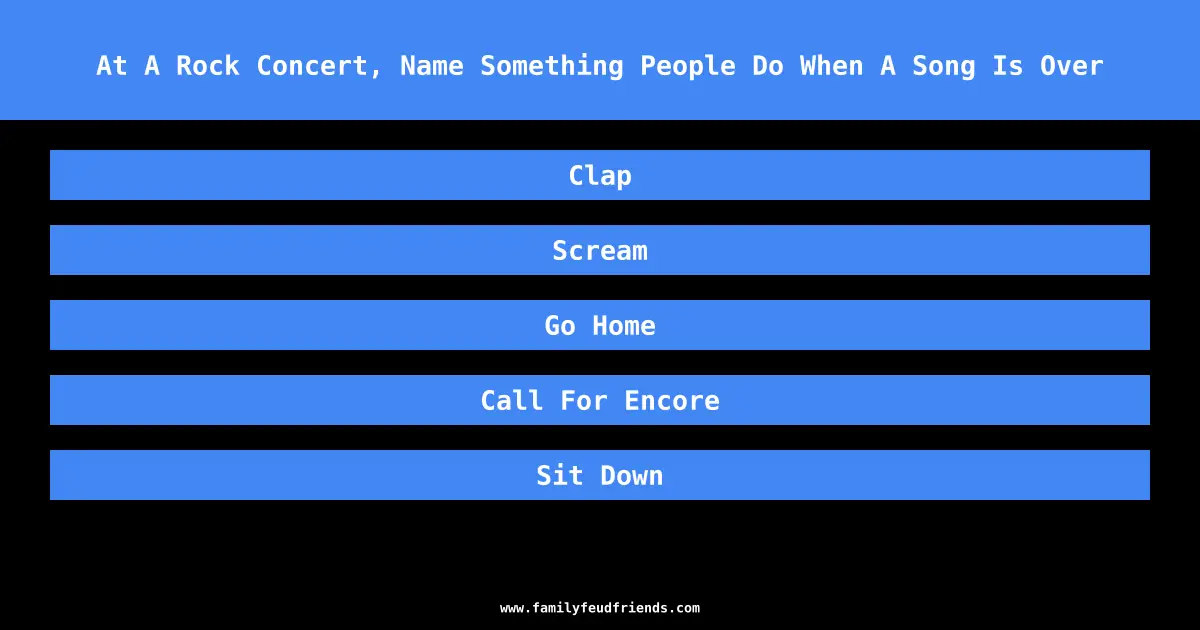 At A Rock Concert, Name Something People Do When A Song Is Over

Clap

Scream

Go Home

Call For Encore

Sit Down

www.familyfeudfriends.com